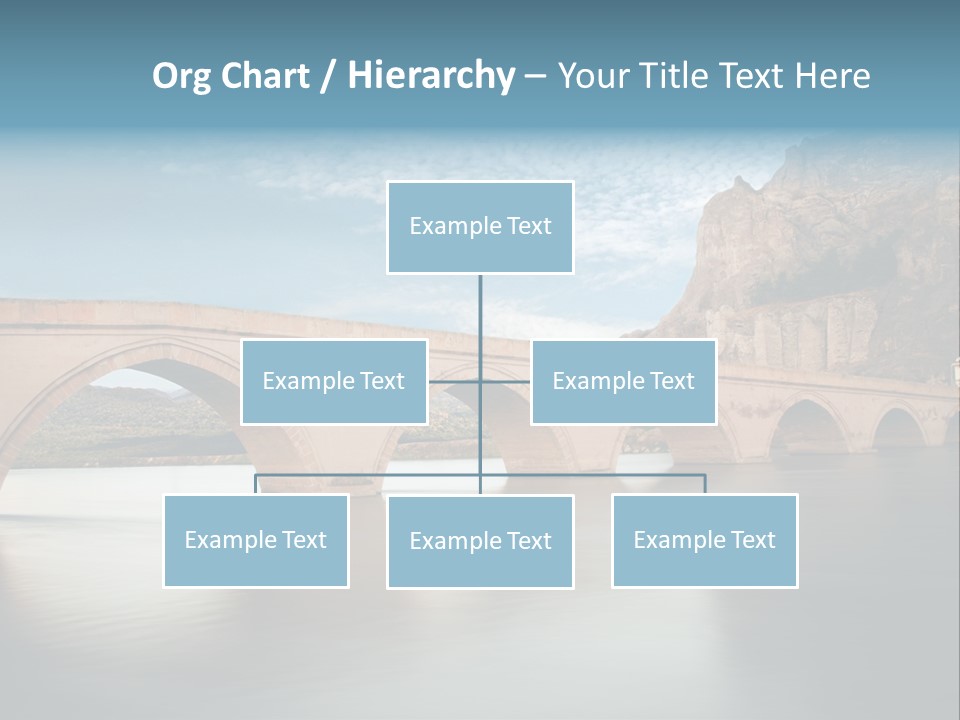 Org Chart / Hierarchy – Your Title Text Here

Example Text

Example Text

Example Text

Example Text

Example Text

Example Text